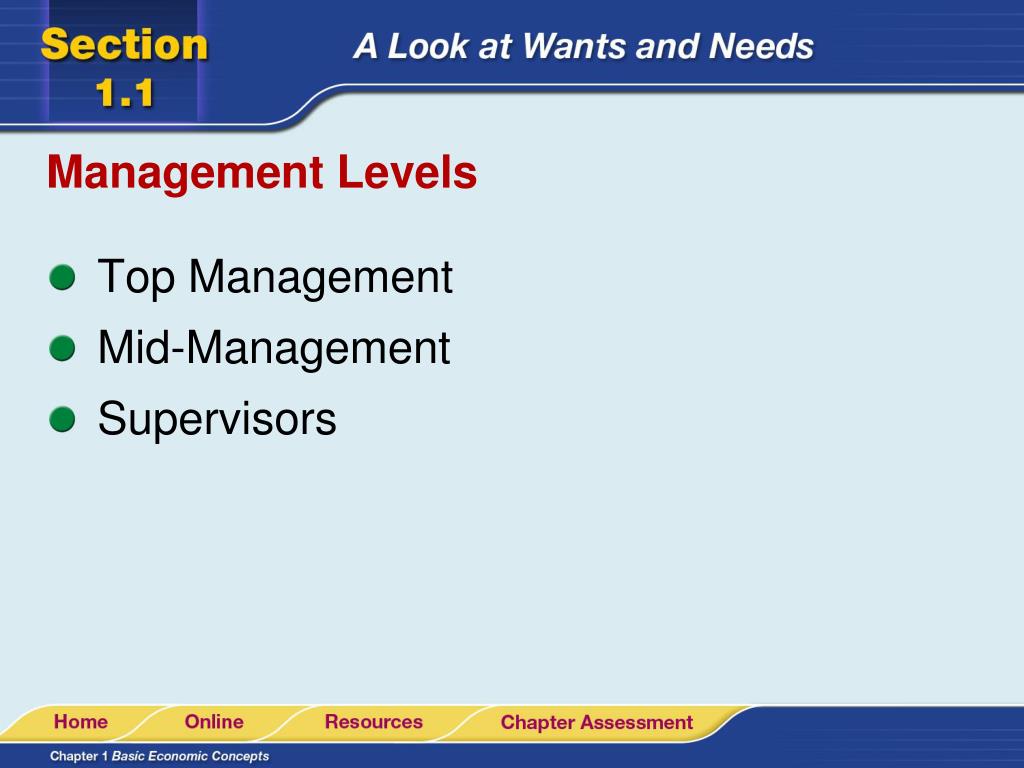 Section 1.1

A Look at Wants and Needs

Management Levels

Top Management
Mid-Management
Supervisors

Home Online Resources Chapter Assessment

Chapter 1 Basic Economic Concepts